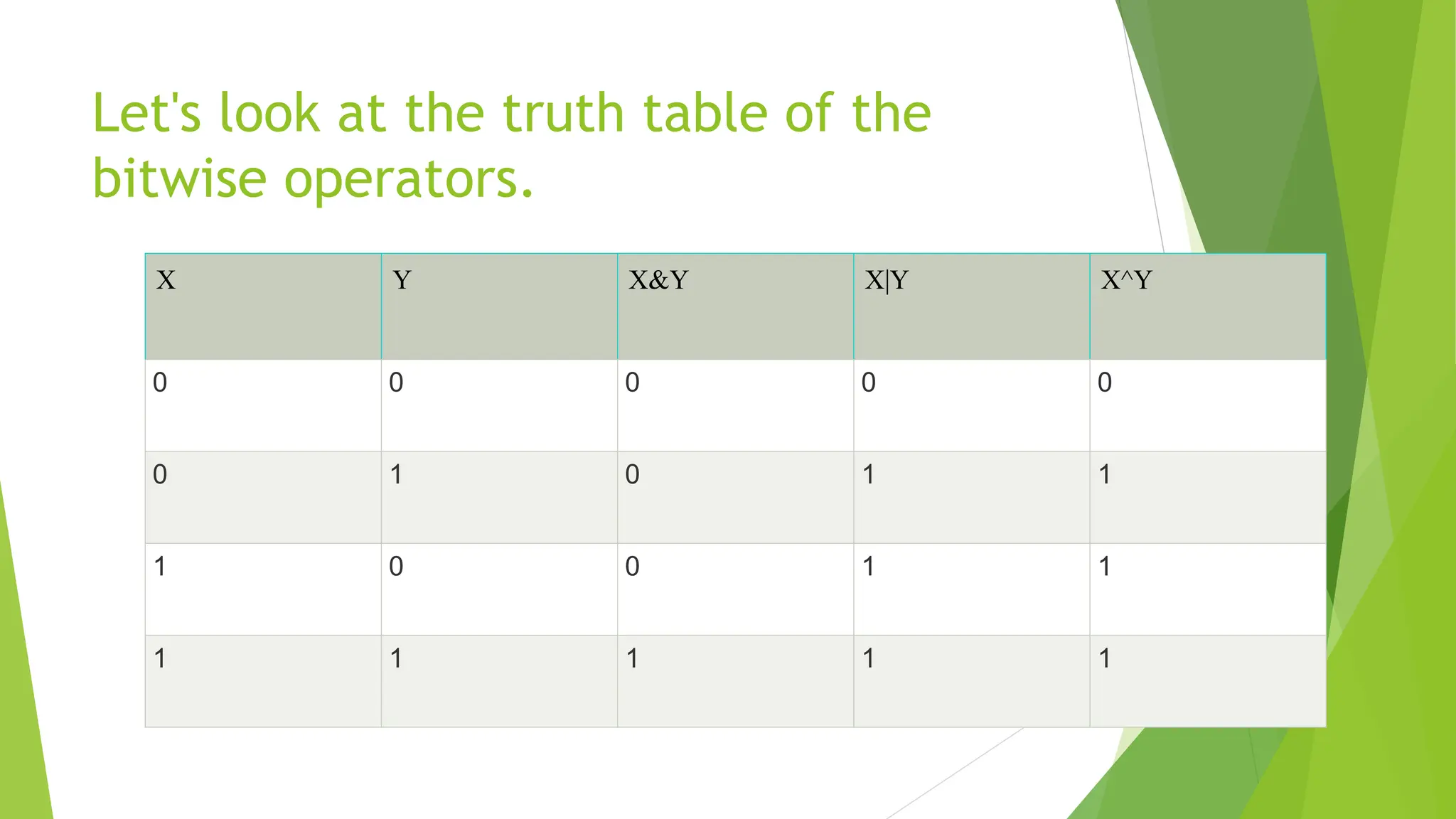 Let's look at the truth table of the bitwise operators.

| X | Y | X&Y | X\|Y | X^Y |
|---|---|---|---|---|
| 0 | 0 | 0 | 0 | 0 |
| 0 | 1 | 0 | 1 | 1 |
| 1 | 0 | 0 | 1 | 1 |
| 1 | 1 | 1 | 1 | 1 |